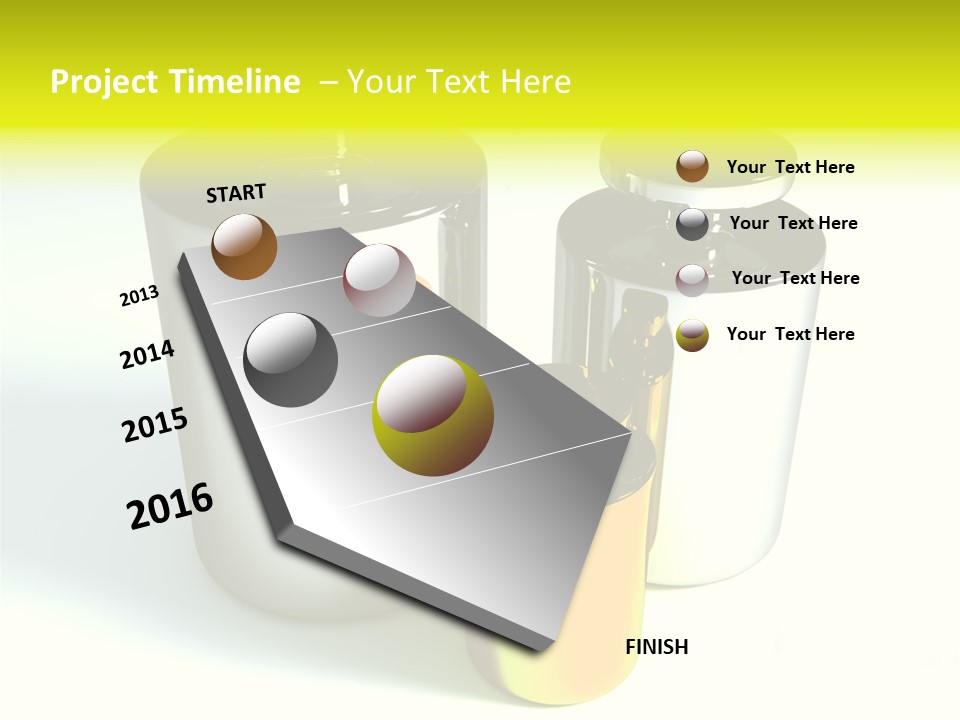 Project Timeline – Your Text Here

START

2013

2014

2015

2016

FINISH

Your Text Here

Your Text Here

Your Text Here

Your Text Here